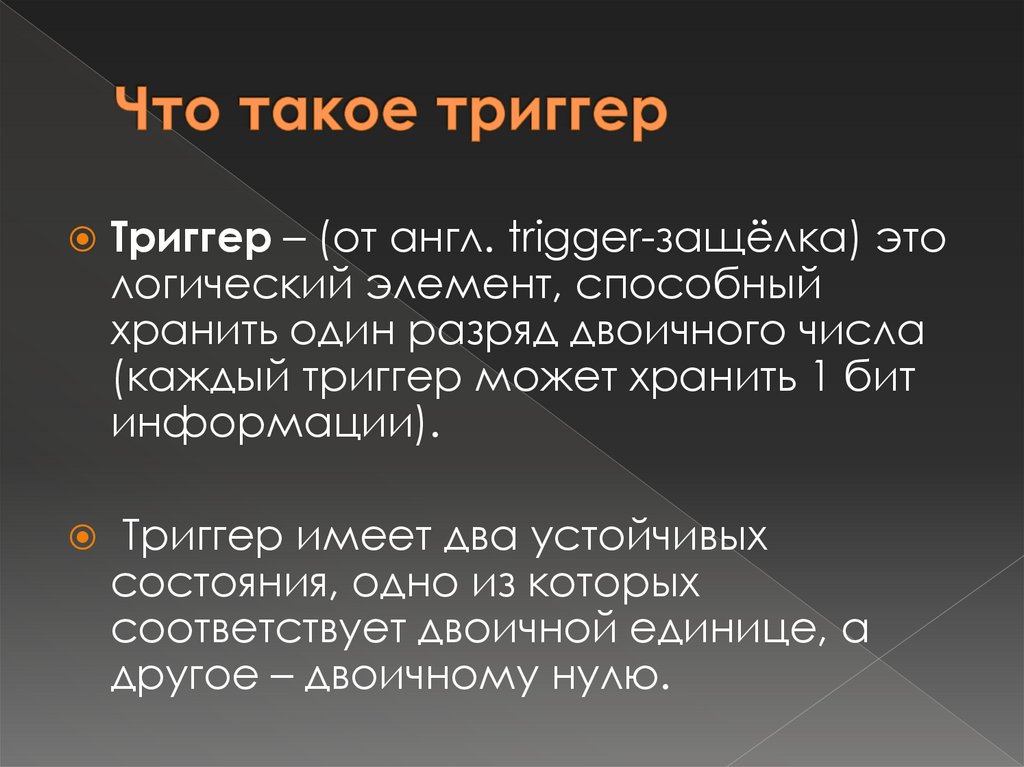 Что такое триггер

Триггер – (от англ. trigger-защёлка) это логический элемент, способный хранить один разряд двоичного числа (каждый триггер может хранить 1 бит информации).

Триггер имеет два устойчивых состояния, одно из которых соответствует двоичной единице, а другое – двоичному нулю.